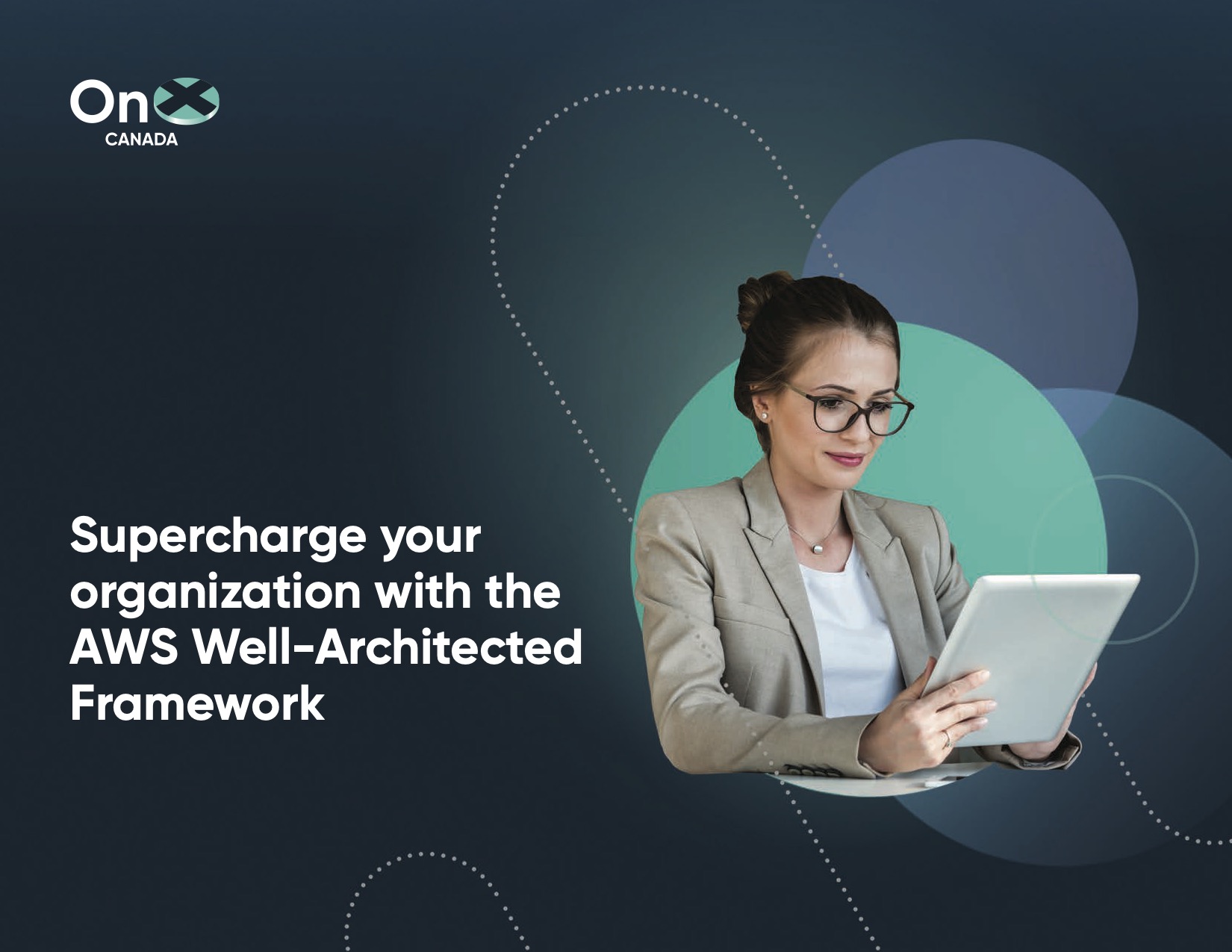 OnX
CANADA

Supercharge your organization with the AWS Well-Architected Framework